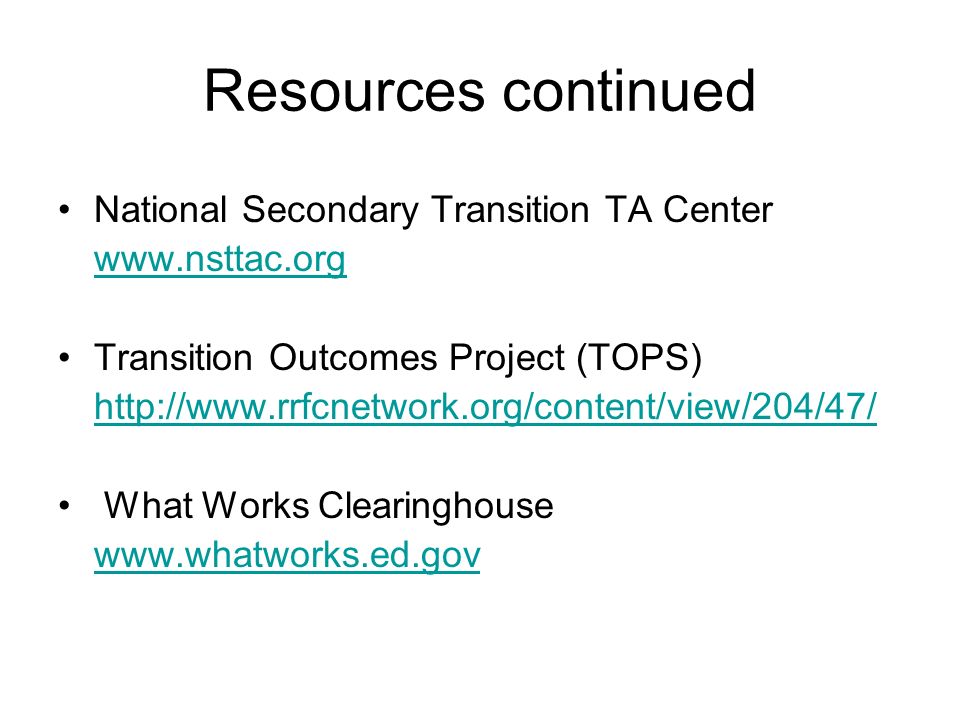 Resources continued

• National Secondary Transition TA Center
www.nsttac.org

• Transition Outcomes Project (TOPS)
http://www.rrfcnetwork.org/content/view/204/47/

• What Works Clearinghouse
www.whatworks.ed.gov